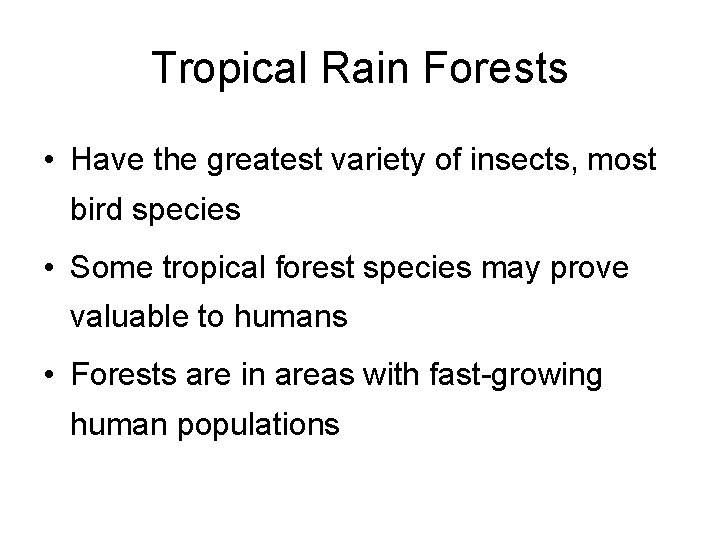 Tropical Rain Forests

• Have the greatest variety of insects, most bird species

• Some tropical forest species may prove valuable to humans

• Forests are in areas with fast-growing human populations